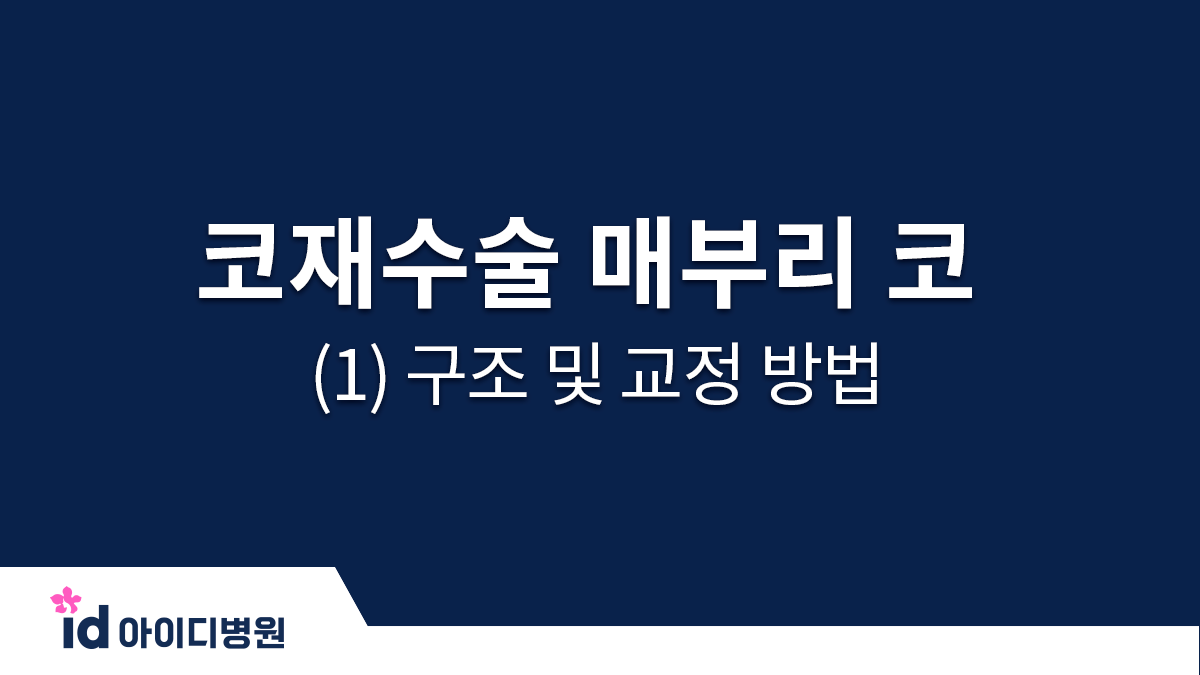 코재수술 매부리 코

(1) 구조 및 교정 방법

id 아이디병원